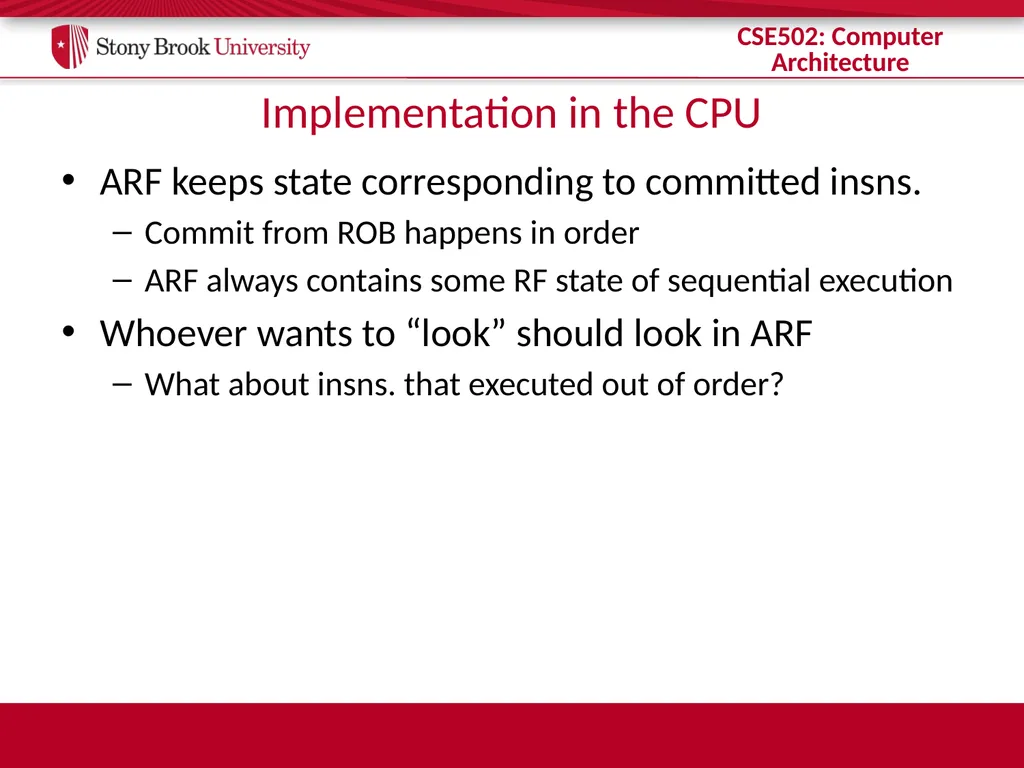 Stony Brook University

CSE502: Computer Architecture

Implementation in the CPU

• ARF keeps state corresponding to committed insns.
– Commit from ROB happens in order
– ARF always contains some RF state of sequential execution

• Whoever wants to “look” should look in ARF
– What about insns. that executed out of order?